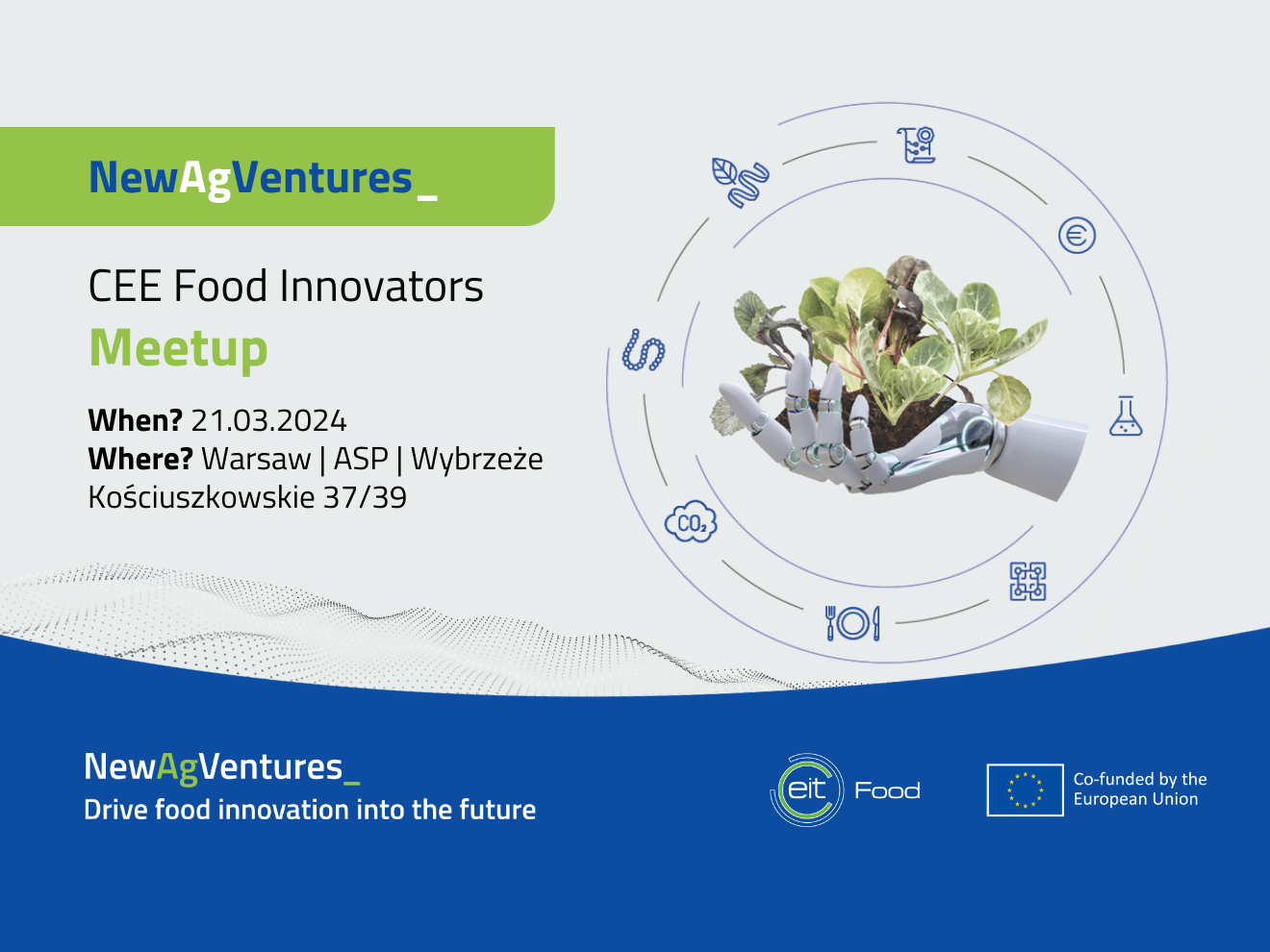 NewAgVentures_

CEE Food Innovators
Meetup

When? 21.03.2024
Where? Warsaw | ASP | Wybrzeże Kościuszkowskie 37/39

$CO_2$

NewAgVentures_
Drive food innovation into the future

eit Food

Co-funded by the European Union